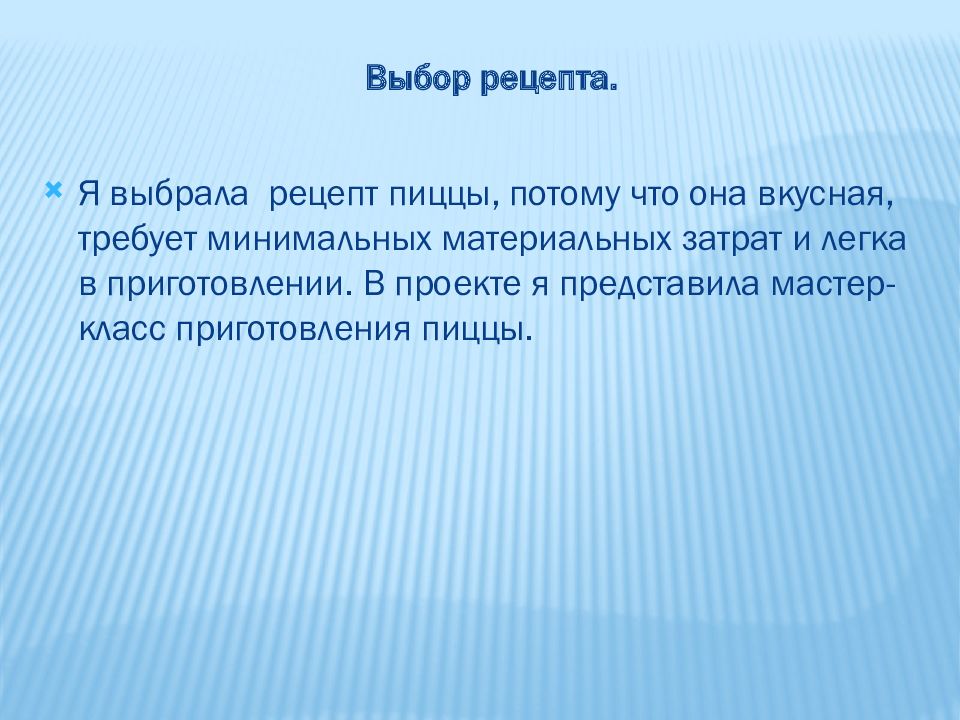 Выбор рецепта.

Я выбрала рецепт пиццы, потому что она вкусная, требует минимальных материальных затрат и легка в приготовлении. В проекте я представила мастер-класс приготовления пиццы.